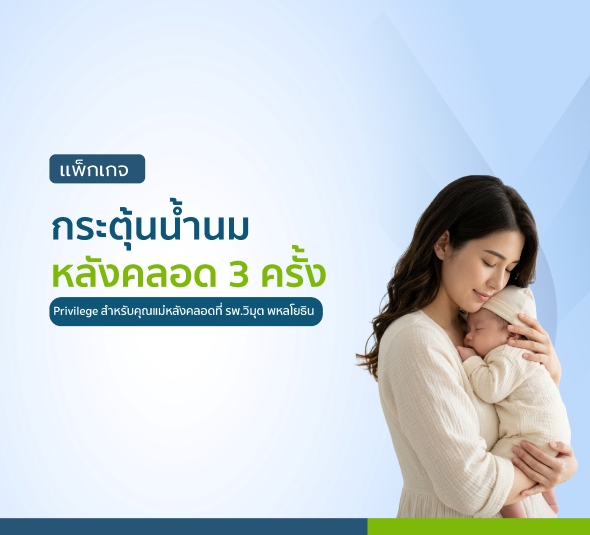 แพ็กเกจ

กระตุ้นน้ำนม
หลังคลอด 3 ครั้ง

Privilege สำหรับคุณแม่หลังคลอดที่ รพ.วิมุต พหลโยธิน